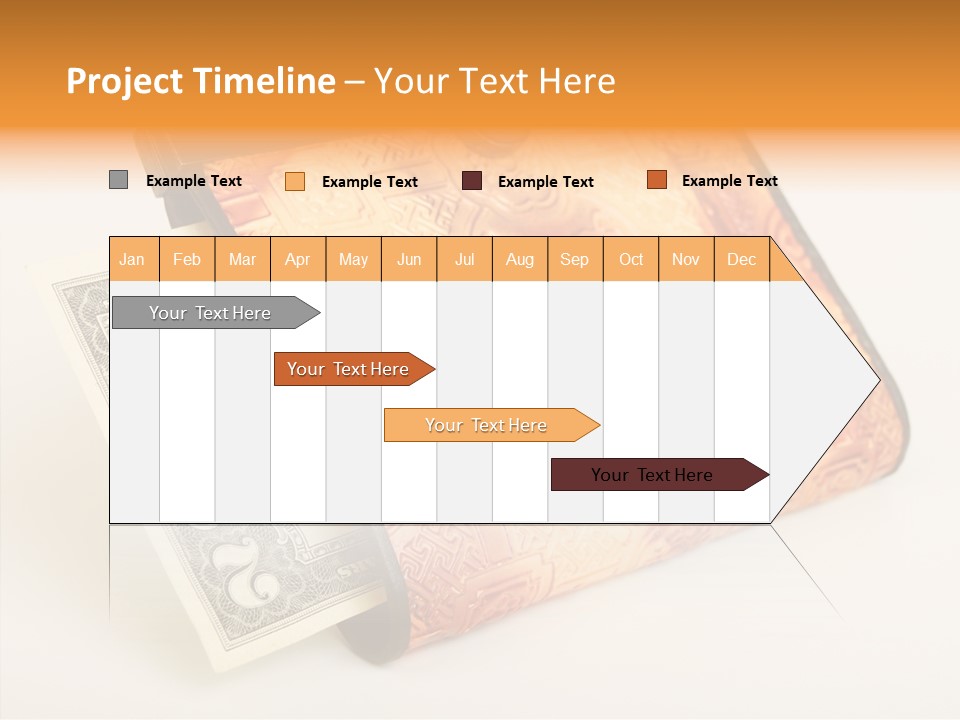 Project Timeline – Your Text Here

Example Text
Example Text
Example Text
Example Text

| Jan | Feb | Mar | Apr | May | Jun | Jul | Aug | Sep | Oct | Nov | Dec |
|---|---|---|---|---|---|---|---|---|---|---|---|

Your Text Here
Your Text Here
Your Text Here
Your Text Here